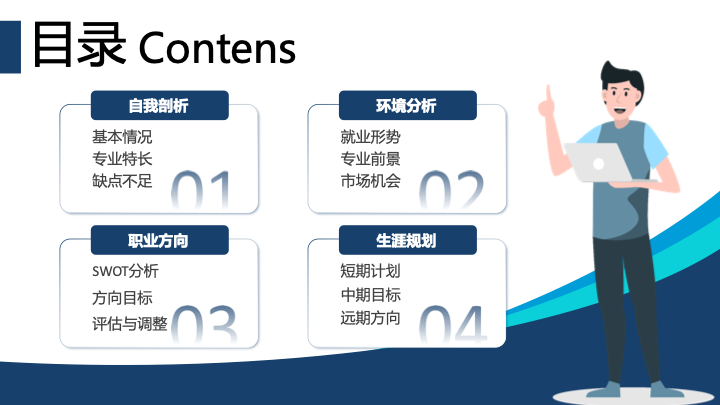 目录 Contens

自我剖析
基本情况
专业特长
缺点不足
01

环境分析
就业形势
专业前景
市场机会
02

职业方向
SWOT分析
方向目标
评估与调整
03

生涯规划
短期计划
中期目标
远期方向
04